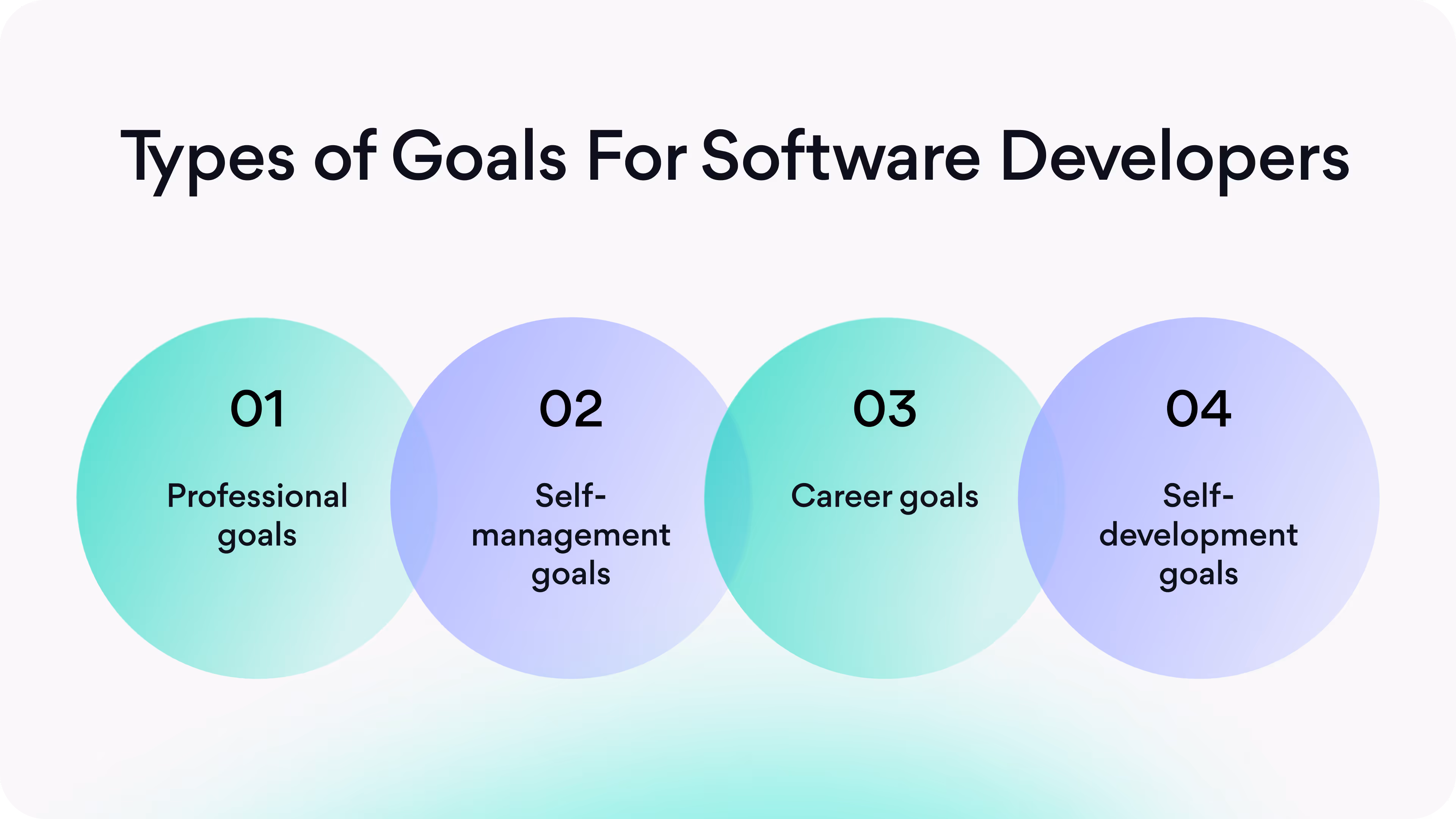 Types of Goals For Software Developers

01

Professional goals

02

Self-management goals

03

Career goals

04

Self-development goals